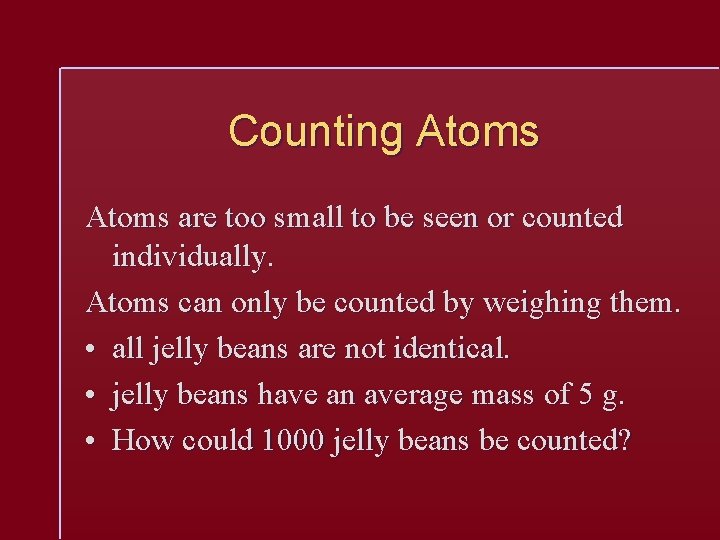 Counting Atoms

Atoms are too small to be seen or counted individually.

Atoms can only be counted by weighing them.

• all jelly beans are not identical.

• jelly beans have an average mass of 5 g.

• How could 1000 jelly beans be counted?